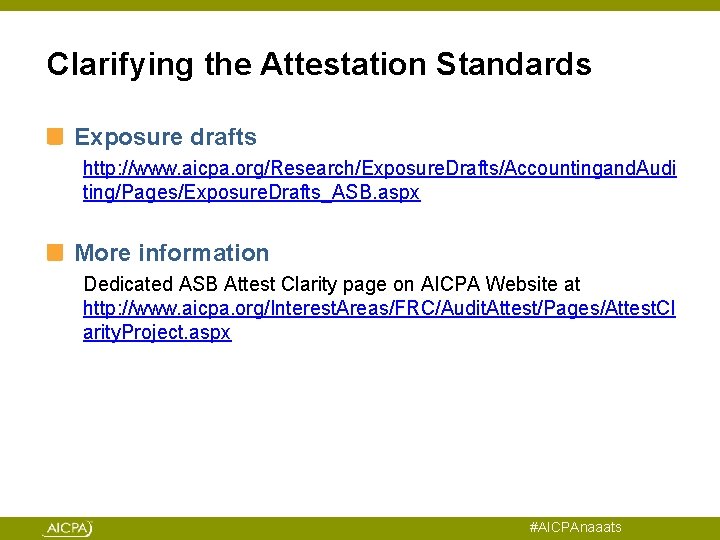 Clarifying the Attestation Standards

Exposure drafts

http://www.aicpa.org/Research/ExposureDrafts/AccountingandAuditing/Pages/ExposureDrafts_ASB.aspx

More information

Dedicated ASB Attest Clarity page on AICPA Website at http://www.aicpa.org/InterestAreas/FRC/AuditAttest/Pages/AttestClarityProject.aspx

AICPA

#AICPAnaaats